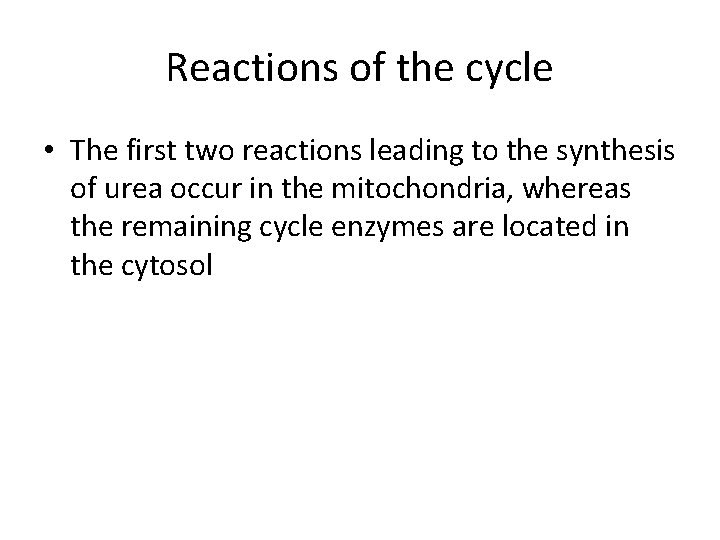 Reactions of the cycle

• The first two reactions leading to the synthesis of urea occur in the mitochondria, whereas the remaining cycle enzymes are located in the cytosol